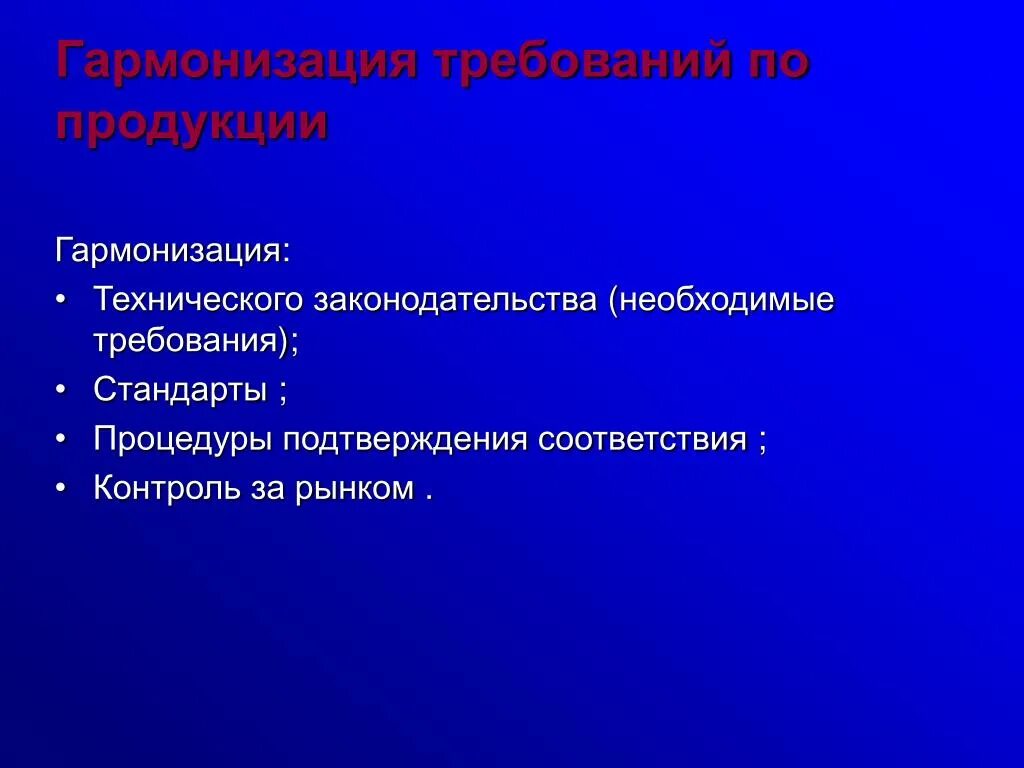 Гармонизация требований по продукции

Гармонизация:

• Технического законодательства (необходимые требования);
• Стандарты ;
• Процедуры подтверждения соответствия ;
• Контроль за рынком .